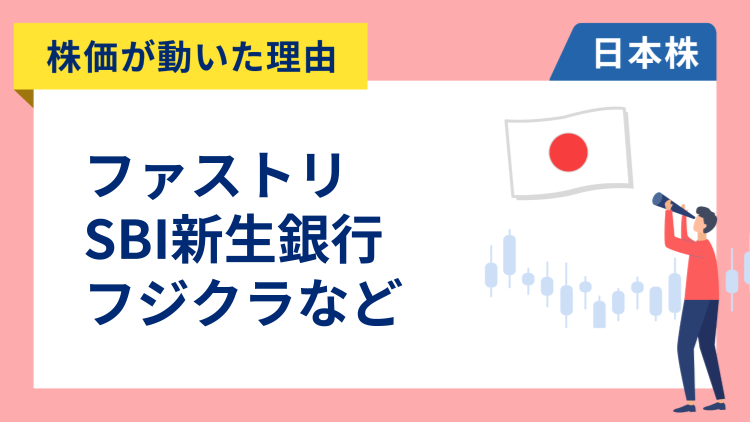 株価が動いた理由

日本株

ファストリ
SBI新生銀行
フジクラなど